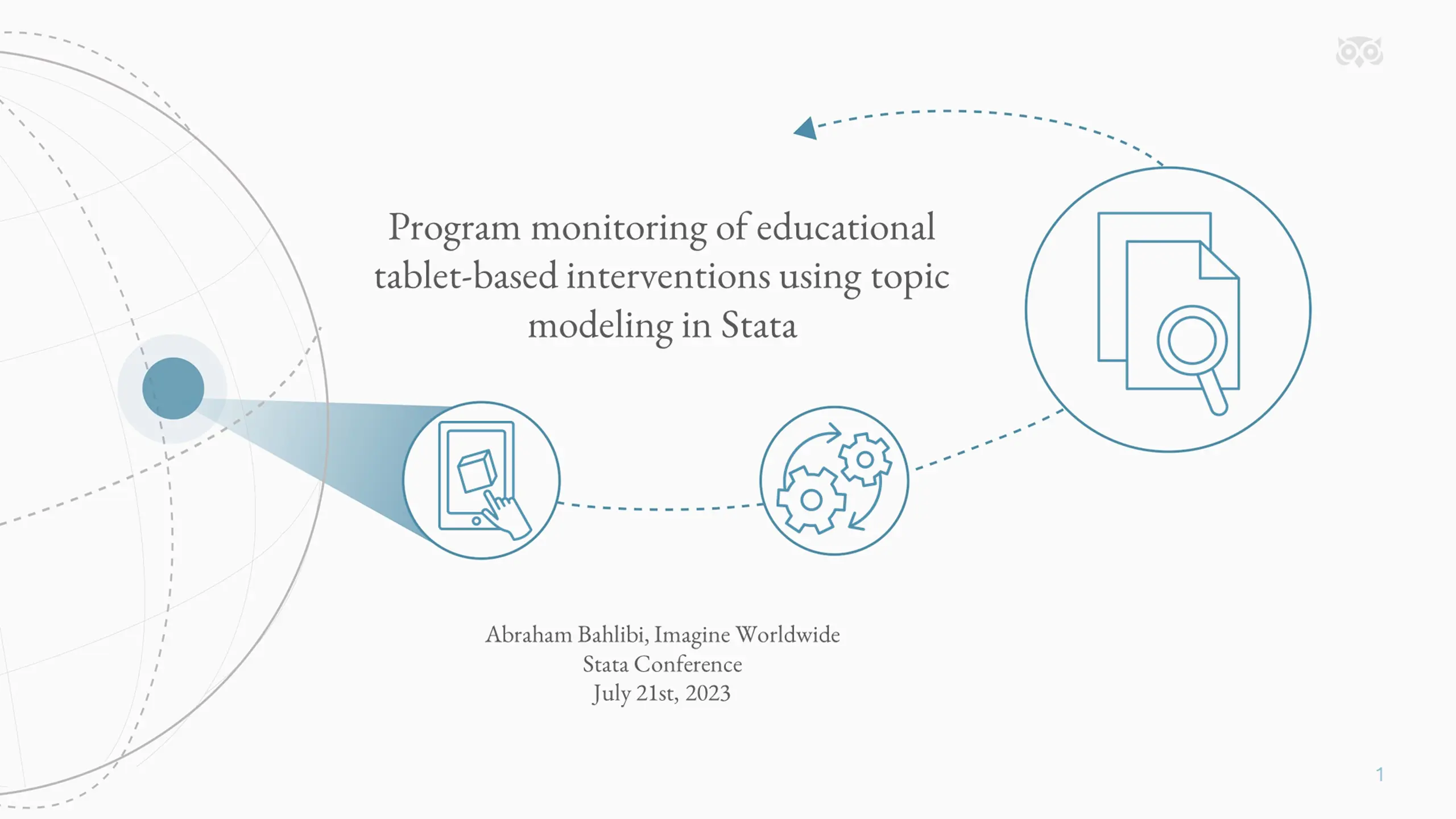 Program monitoring of educational tablet-based interventions using topic modeling in Stata

Abraham Bahlibi, Imagine Worldwide
Stata Conference
July 21st, 2023

1